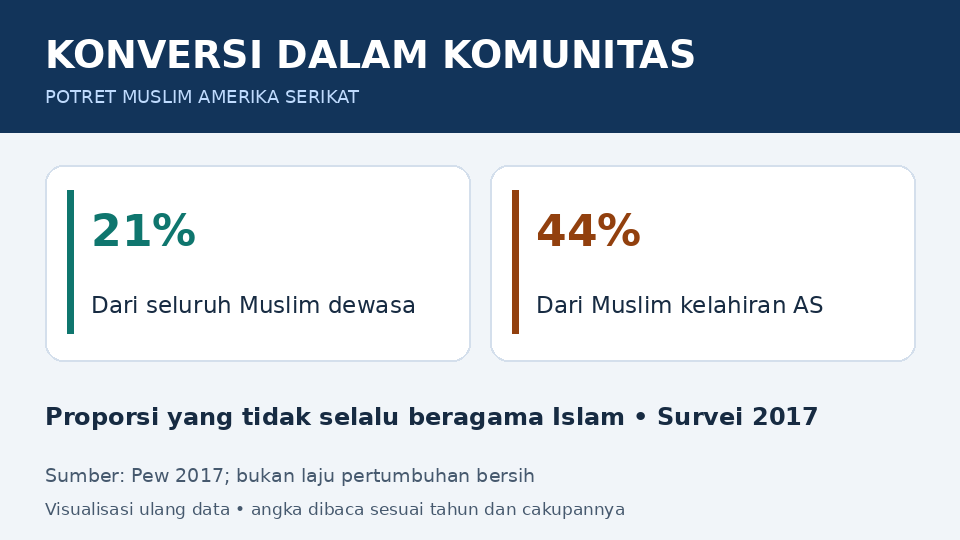 KONVERSI DALAM KOMUNITAS

POTRET MUSLIM AMERIKA SERIKAT

21%

Dari seluruh Muslim dewasa

44%

Dari Muslim kelahiran AS

Proporsi yang tidak selalu beragama Islam • Survei 2017

Sumber: Pew 2017; bukan laju pertumbuhan bersih

Visualisasi ulang data • angka dibaca sesuai tahun dan cakupannya